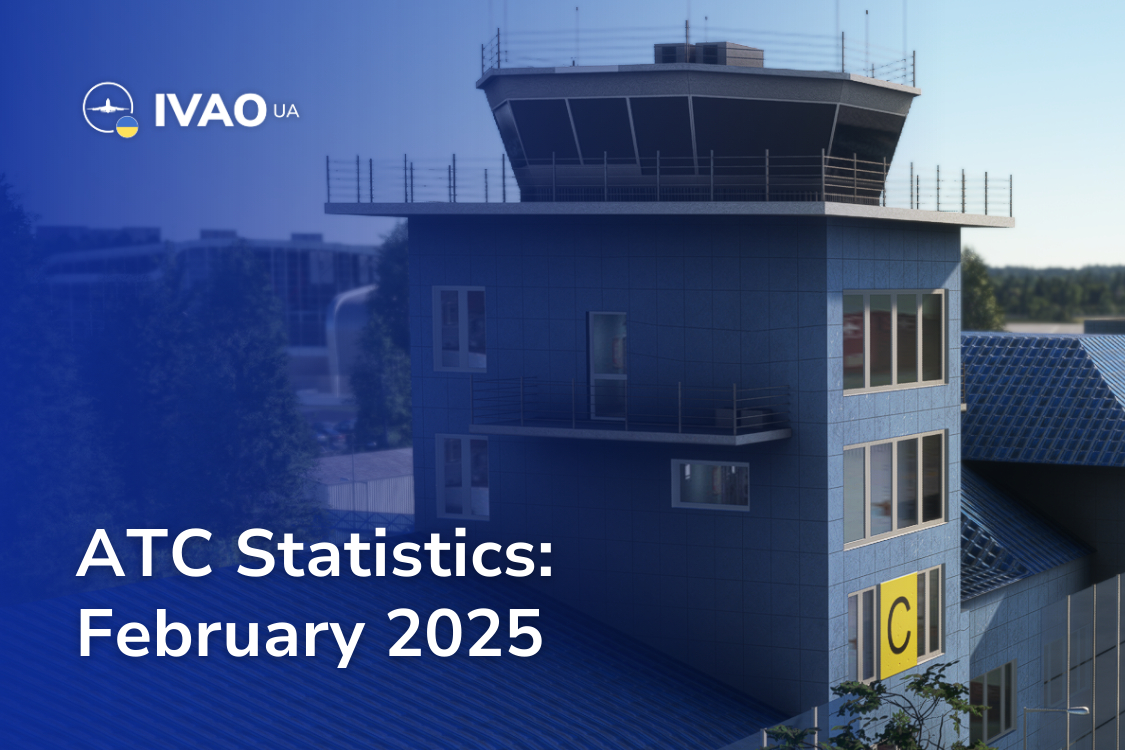 IVAO UA

ATC Statistics:
February 2025

C